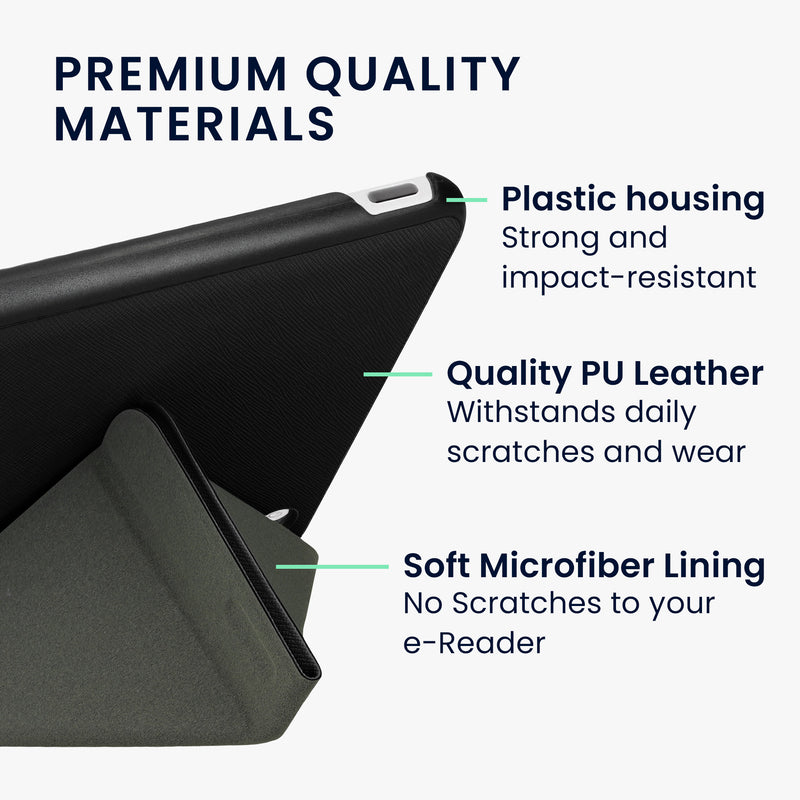 PREMIUM QUALITY MATERIALS

Plastic housing
Strong and impact-resistant

Quality PU Leather
Withstands daily scratches and wear

Soft Microfiber Lining
No Scratches to your e-Reader